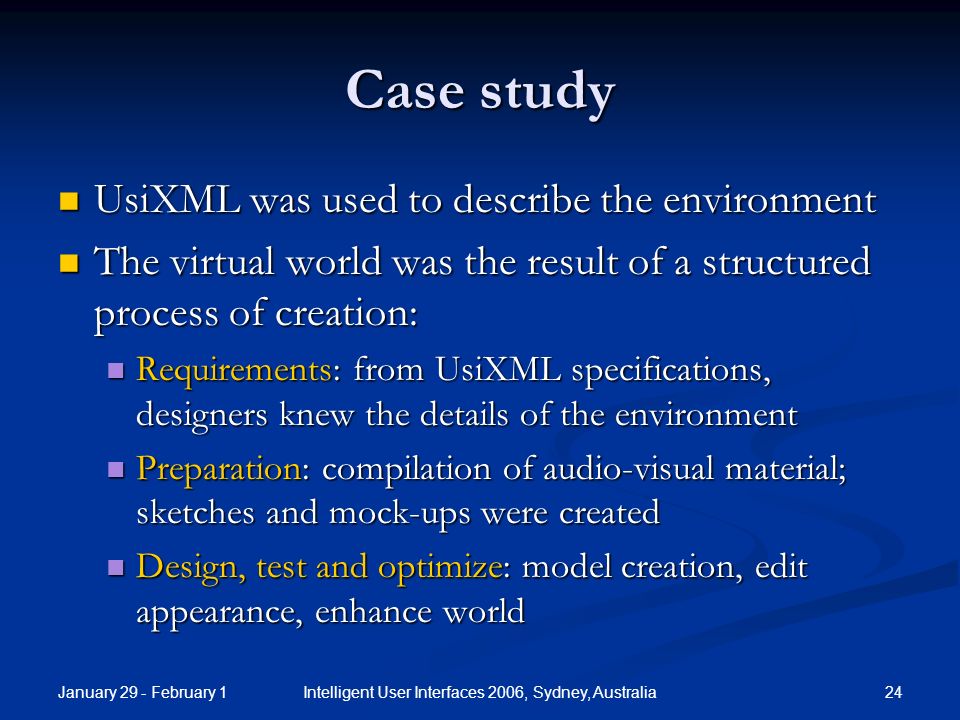 Case study

UsiXML was used to describe the environment

The virtual world was the result of a structured process of creation:

Requirements: from UsiXML specifications, designers knew the details of the environment

Preparation: compilation of audio-visual material; sketches and mock-ups were created

Design, test and optimize: model creation, edit appearance, enhance world

January 29 - February 1

Intelligent User Interfaces 2006, Sydney, Australia

24